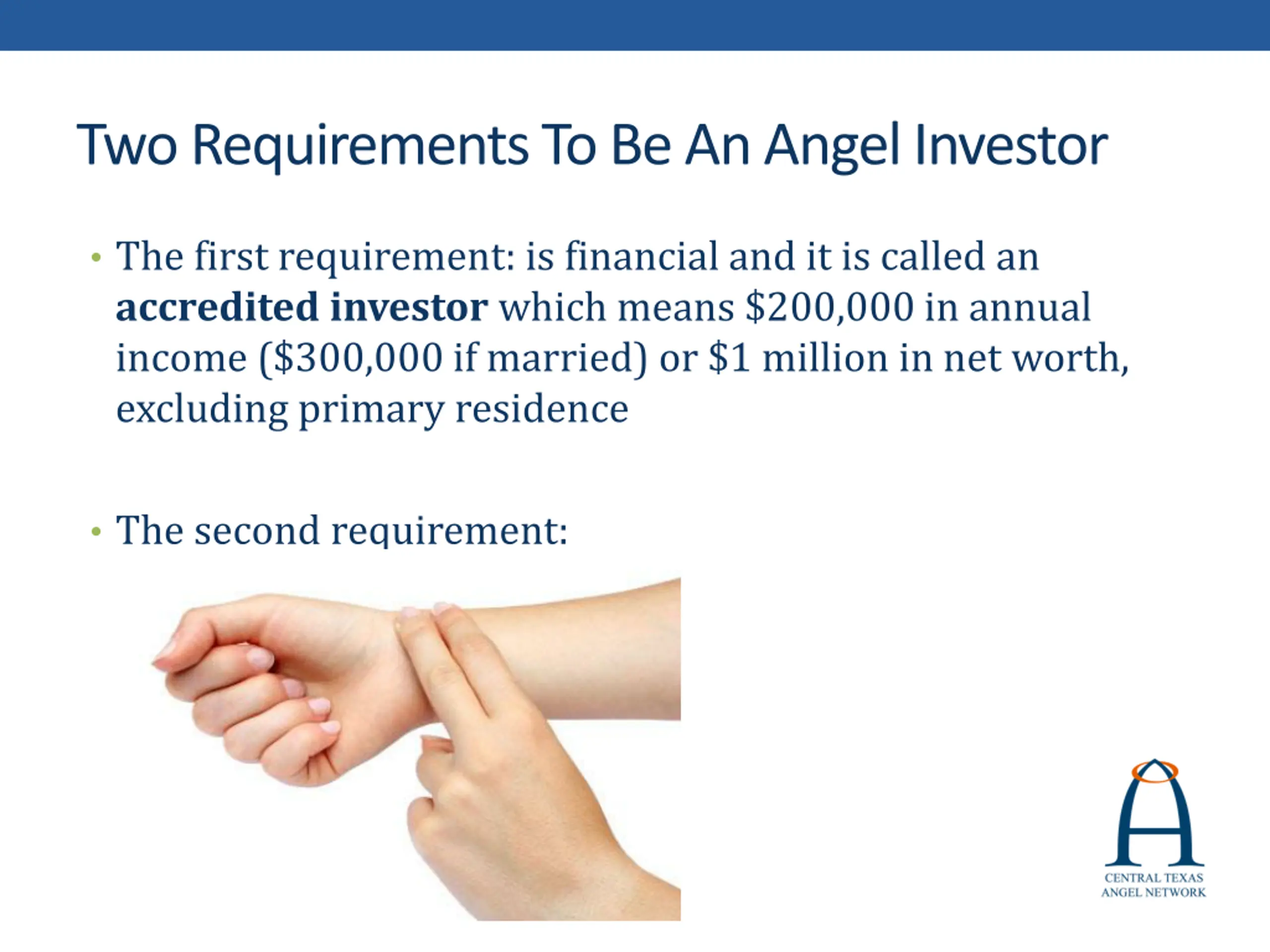 Two Requirements To Be An Angel Investor

• The first requirement: is financial and it is called an **accredited investor** which means \$200,000 in annual income (\$300,000 if married) or \$1 million in net worth, excluding primary residence

• The second requirement:

CENTRAL TEXAS
ANGEL NETWORK